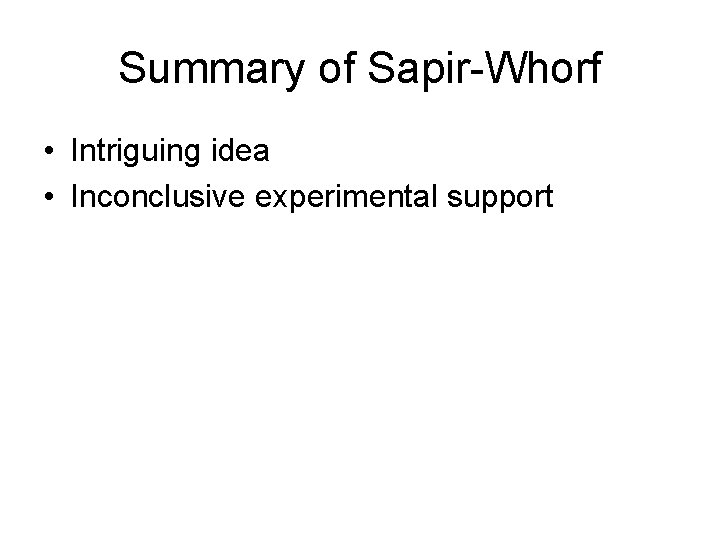 Summary of Sapir-Whorf

• Intriguing idea
• Inconclusive experimental support